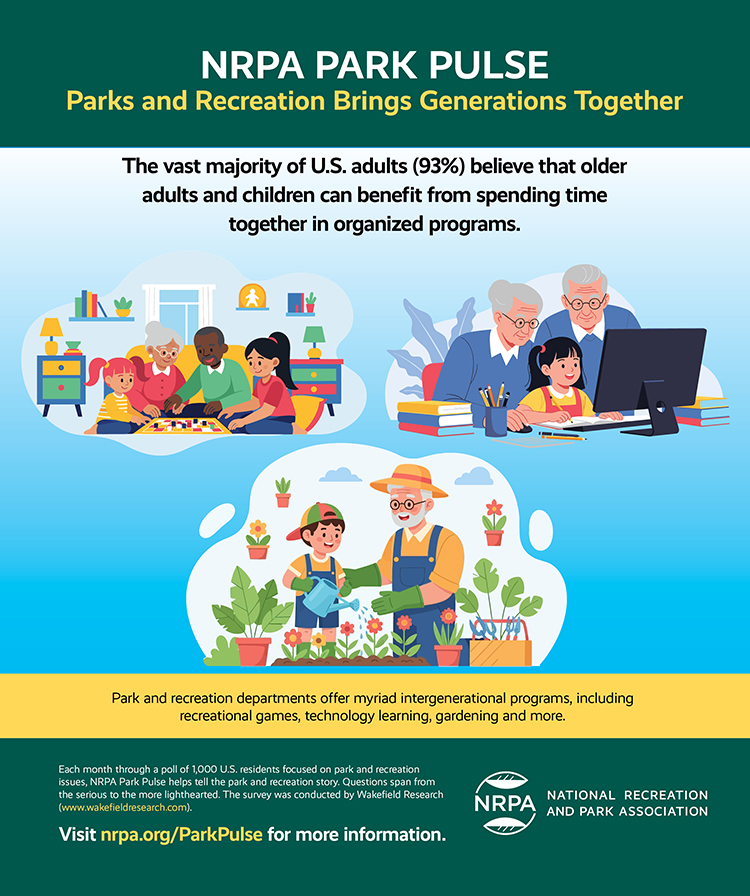 NRPA PARK PULSE
Parks and Recreation Brings Generations Together

The vast majority of U.S. adults (93%) believe that older adults and children can benefit from spending time together in organized programs.

Park and recreation departments offer myriad intergenerational programs, including recreational games, technology learning, gardening and more.

Each month through a poll of 1,000 U.S. residents focused on park and recreation issues, NRPA Park Pulse helps tell the park and recreation story. Questions span from the serious to the more lighthearted. The survey was conducted by Wakefield Research (www.wakefieldresearch.com).

Visit nrpa.org/ParkPulse for more information.

NRPA
NATIONAL RECREATION AND PARK ASSOCIATION